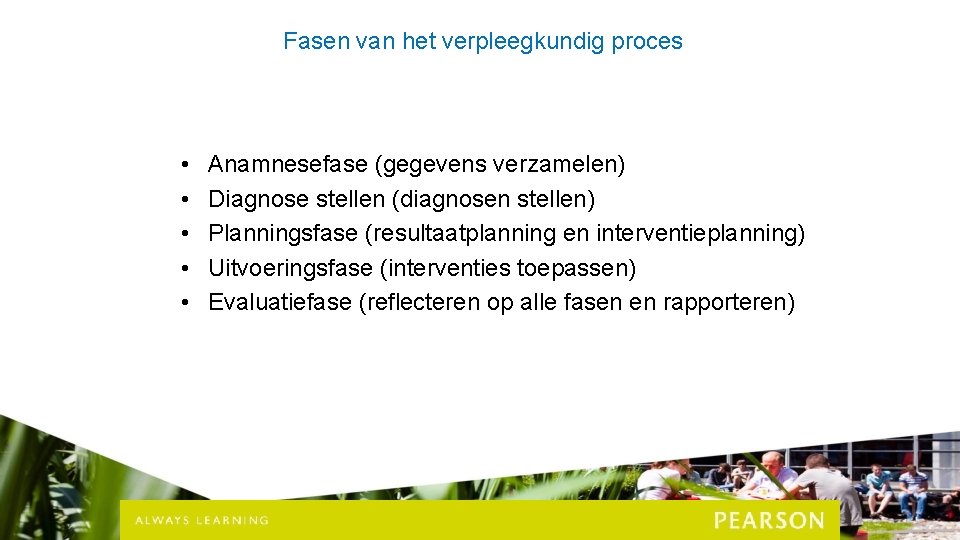 Fasen van het verpleegkundig proces

• Anamnesefase (gegevens verzamelen)
• Diagnose stellen (diagnosen stellen)
• Planningsfase (resultaatplanning en interventieplanning)
• Uitvoeringsfase (interventies toepassen)
• Evaluatiefase (reflecteren op alle fasen en rapporteren)

ALWAYS LEARNING

PEARSON